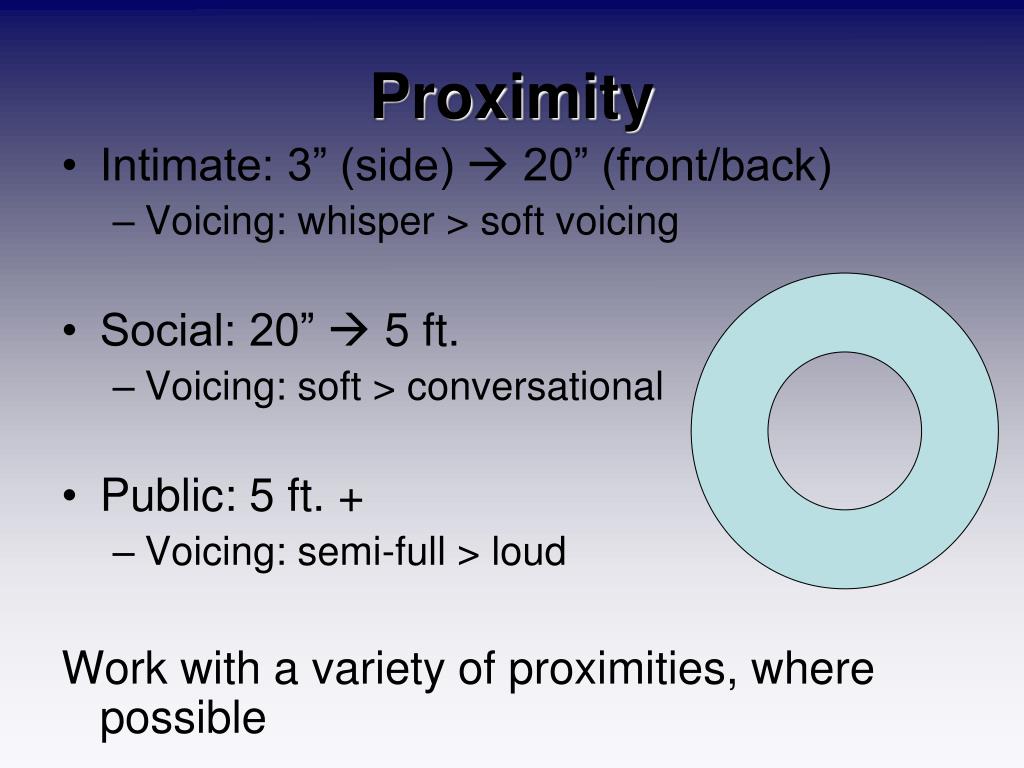 Proximity

• Intimate: 3” (side) → 20” (front/back)
– Voicing: whisper > soft voicing

• Social: 20” → 5 ft.
– Voicing: soft > conversational

• Public: 5 ft. +
– Voicing: semi-full > loud

Work with a variety of proximities, where possible